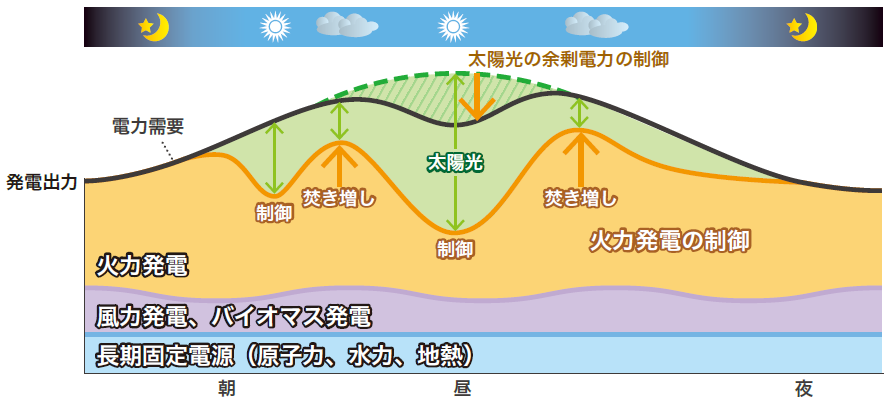 太陽光の余剰電力の制御

電力需要

発電出力

太陽光

制御

焚き増し

制御

焚き増し

火力発電の制御

火力発電

風力発電、バイオマス発電

長期固定電源（原子力、水力、地熱）

朝

昼

夜